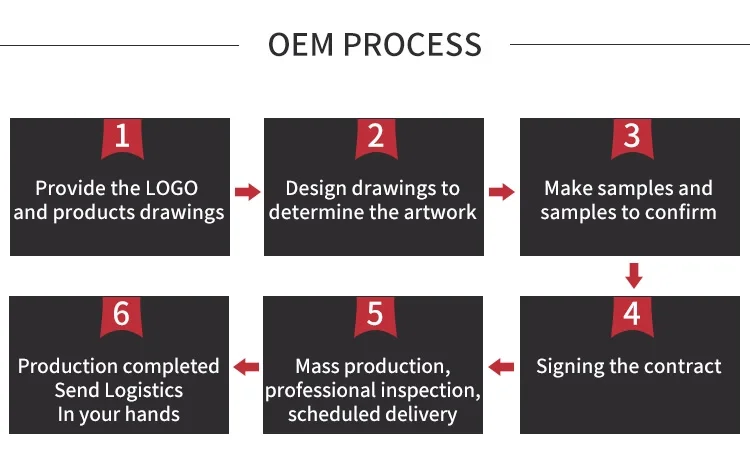 OEM PROCESS

1
Provide the LOGO and products drawings

2
Design drawings to determine the artwork

3
Make samples and samples to confirm

4
Signing the contract

5
Mass production, professional inspection, scheduled delivery

6
Production completed Send Logistics In your hands